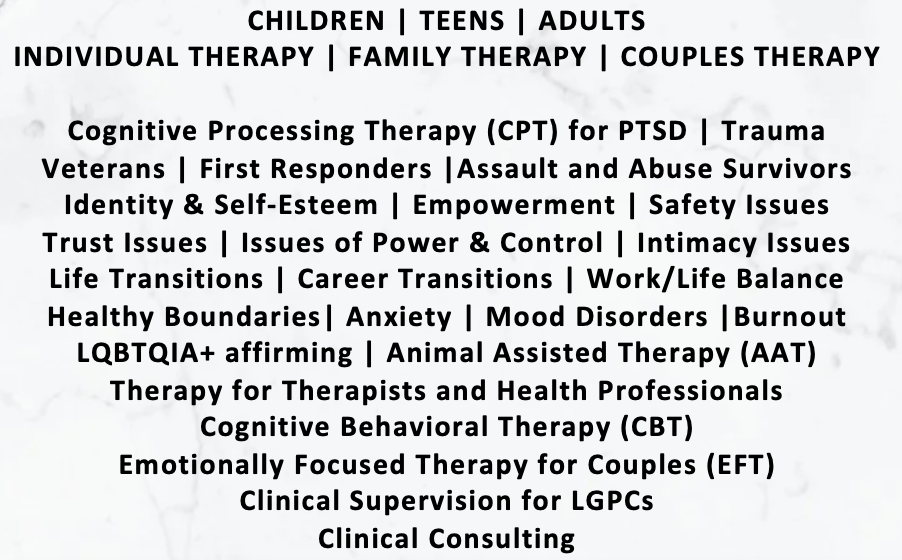 CHILDREN | TEENS | ADULTS
INDIVIDUAL THERAPY | FAMILY THERAPY | COUPLES THERAPY

Cognitive Processing Therapy (CPT) for PTSD | Trauma
Veterans | First Responders |Assault and Abuse Survivors
Identity & Self-Esteem | Empowerment | Safety Issues
Trust Issues | Issues of Power & Control | Intimacy Issues
Life Transitions | Career Transitions | Work/Life Balance
Healthy Boundaries| Anxiety | Mood Disorders |Burnout
LQBTQIA+ affirming | Animal Assisted Therapy (AAT)
Therapy for Therapists and Health Professionals
Cognitive Behavioral Therapy (CBT)
Emotionally Focused Therapy for Couples (EFT)
Clinical Supervision for LGPCs
Clinical Consulting